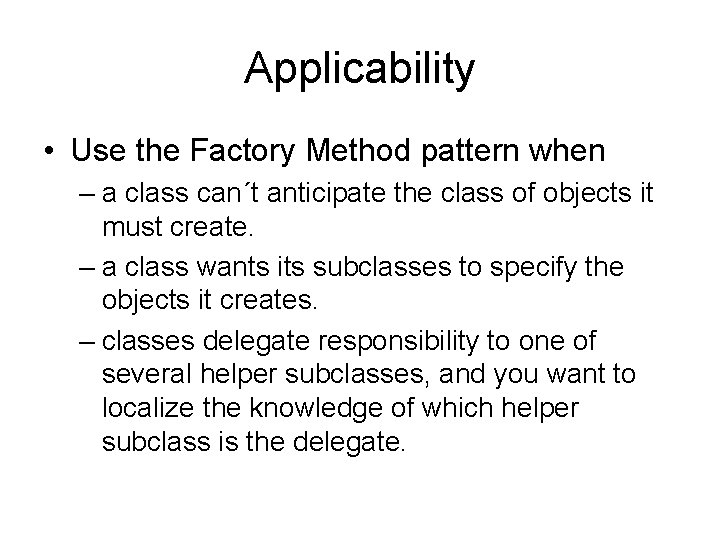 Applicability

• Use the Factory Method pattern when

– a class can´t anticipate the class of objects it must create.

– a class wants its subclasses to specify the objects it creates.

– classes delegate responsibility to one of several helper subclasses, and you want to localize the knowledge of which helper subclass is the delegate.